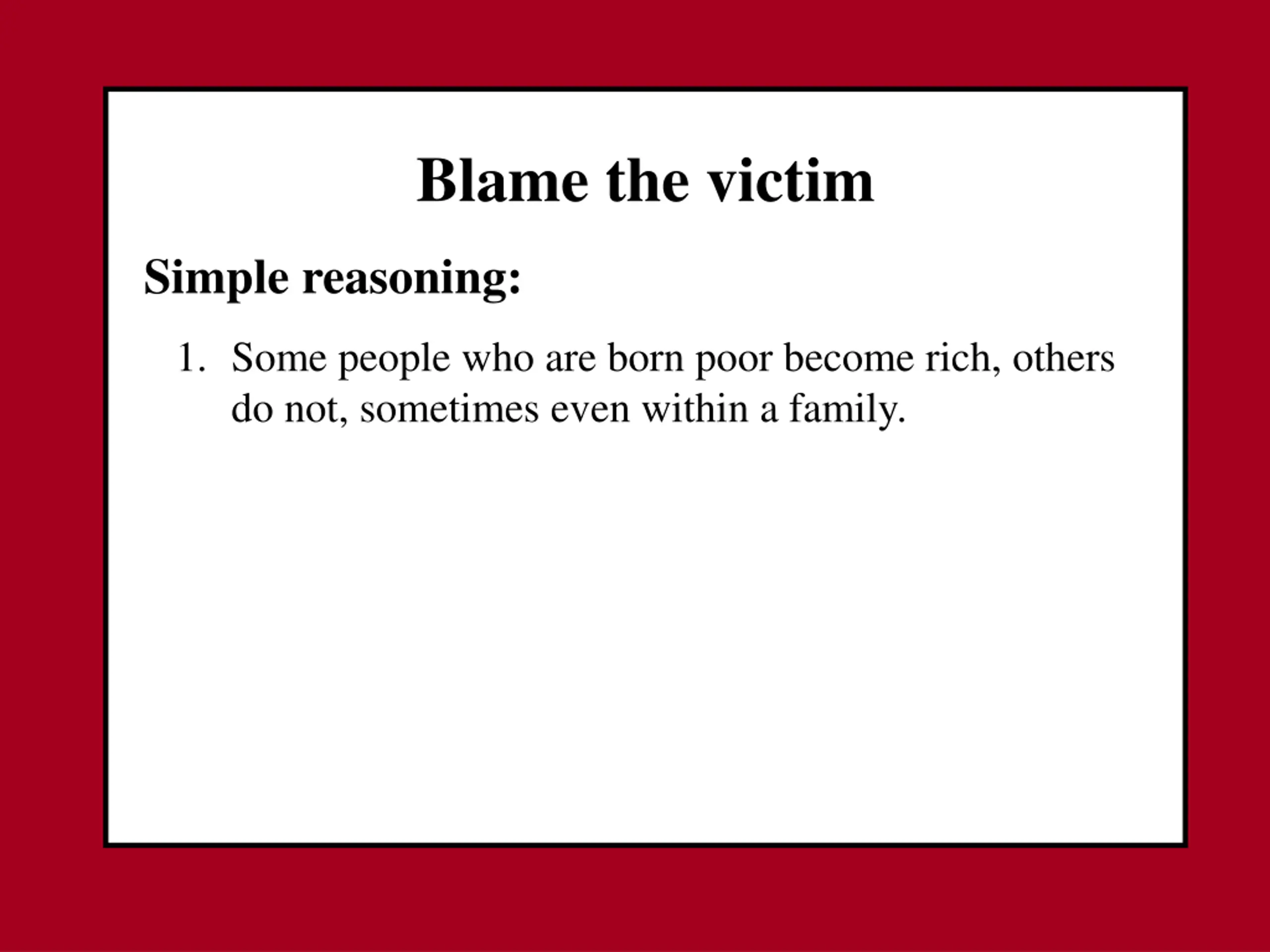 Blame the victim

Simple reasoning:

1. Some people who are born poor become rich, others do not, sometimes even within a family.